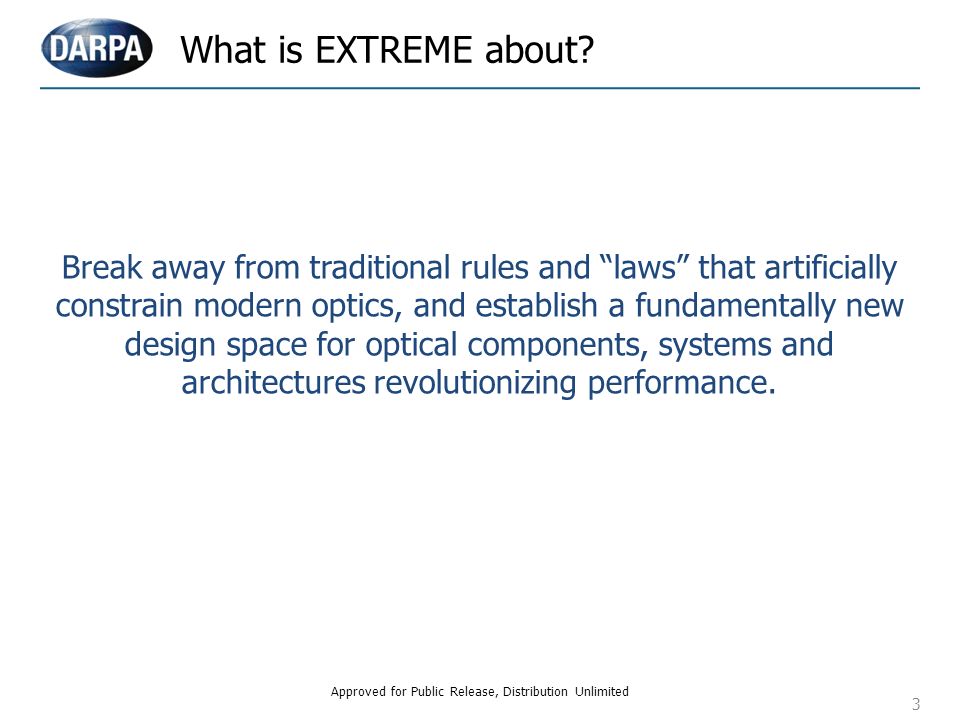 DARPA

What is EXTREME about?

Break away from traditional rules and “laws” that artificially constrain modern optics, and establish a fundamentally new design space for optical components, systems and architectures revolutionizing performance.

Approved for Public Release, Distribution Unlimited

3